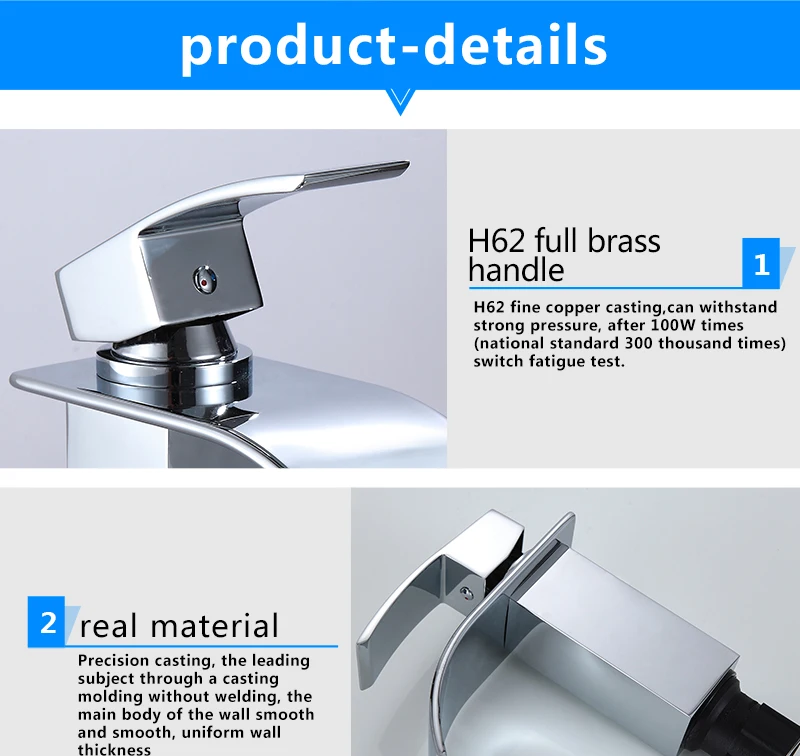 product-details

H62 full brass handle

1

H62 fine copper casting,can withstand strong pressure, after 100W times (national standard 300 thousand times) switch fatigue test.

2

real material

Precision casting, the leading subject through a casting molding without welding, the main body of the wall smooth and smooth, uniform wall thickness